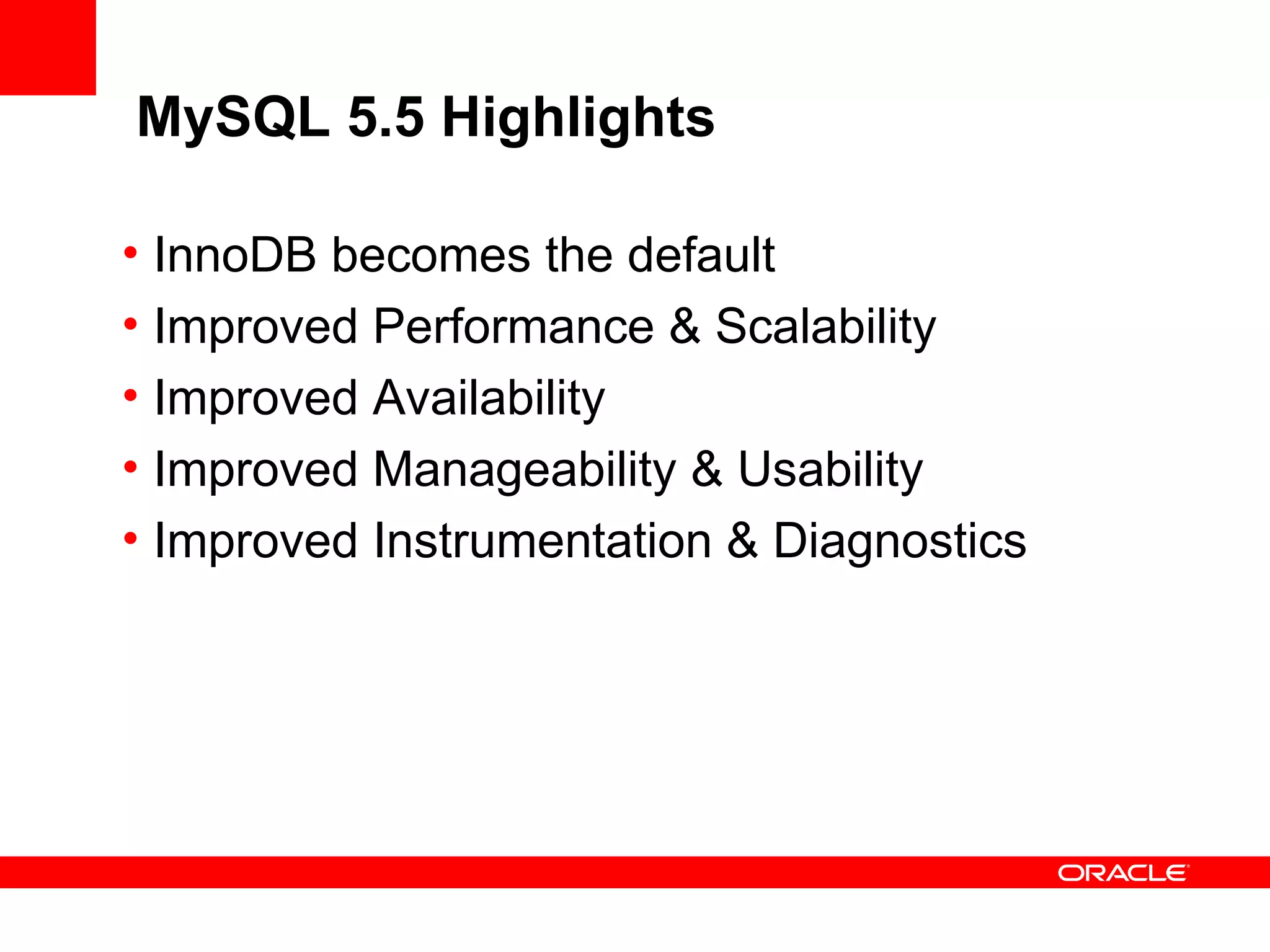 MySQL 5.5 Highlights

• InnoDB becomes the default
• Improved Performance & Scalability
• Improved Availability
• Improved Manageability & Usability
• Improved Instrumentation & Diagnostics

ORACLE